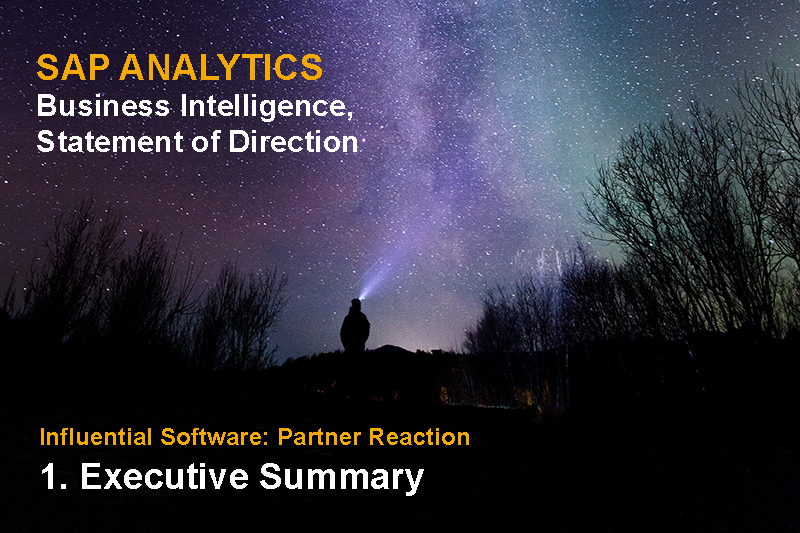 SAP ANALYTICS
Business Intelligence, Statement of Direction

Influential Software: Partner Reaction
1. Executive Summary